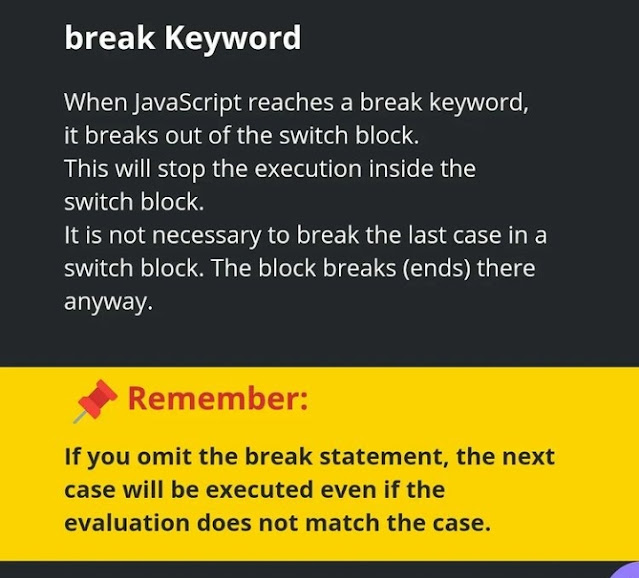 break Keyword

When JavaScript reaches a break keyword, it breaks out of the switch block.
This will stop the execution inside the switch block.
It is not necessary to break the last case in a switch block. The block breaks (ends) there anyway.

Remember:

If you omit the break statement, the next case will be executed even if the evaluation does not match the case.